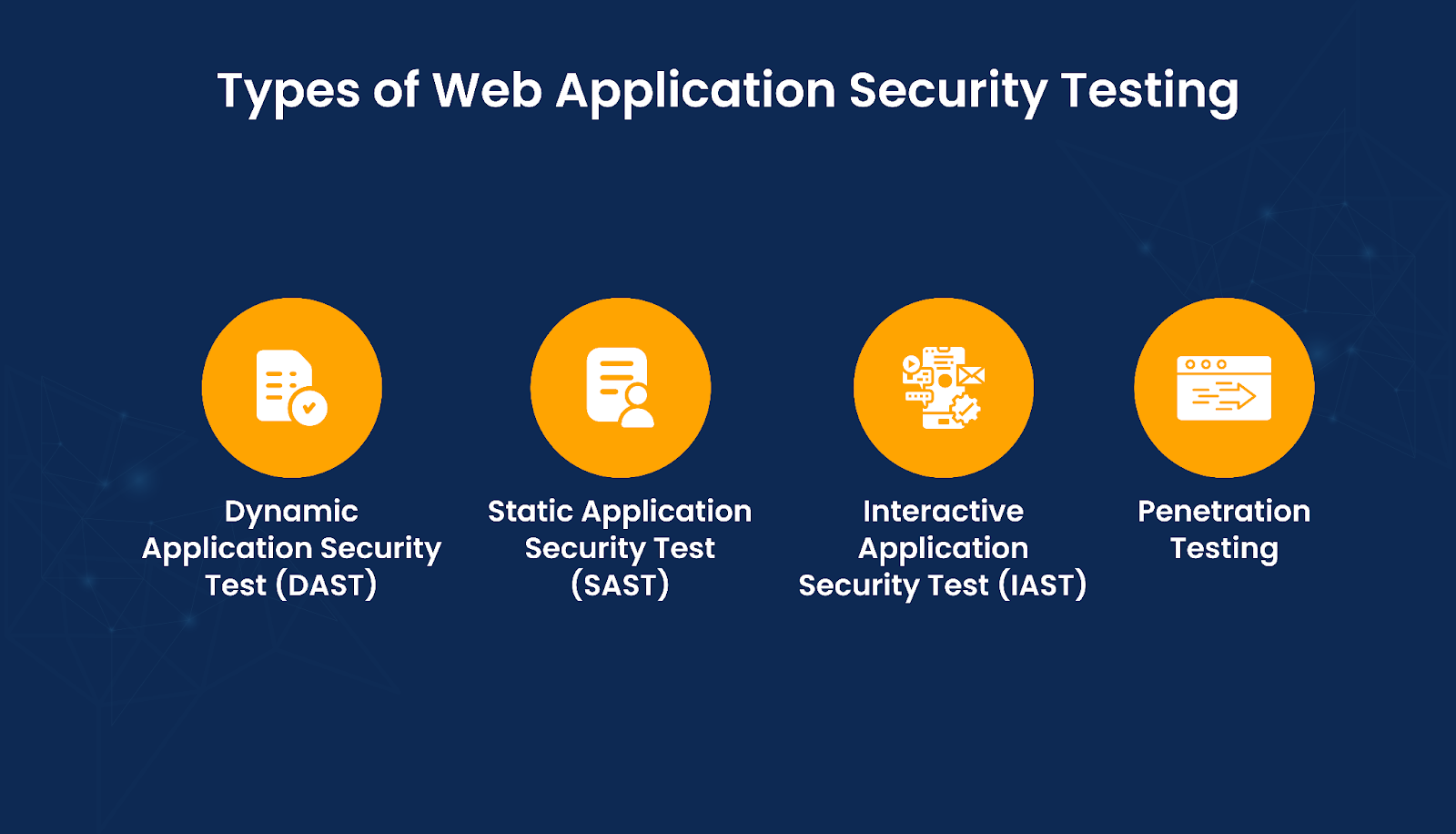 Types of Web Application Security Testing

Dynamic Application Security Test (DAST)

Static Application Security Test (SAST)

Interactive Application Security Test (IAST)

Penetration Testing